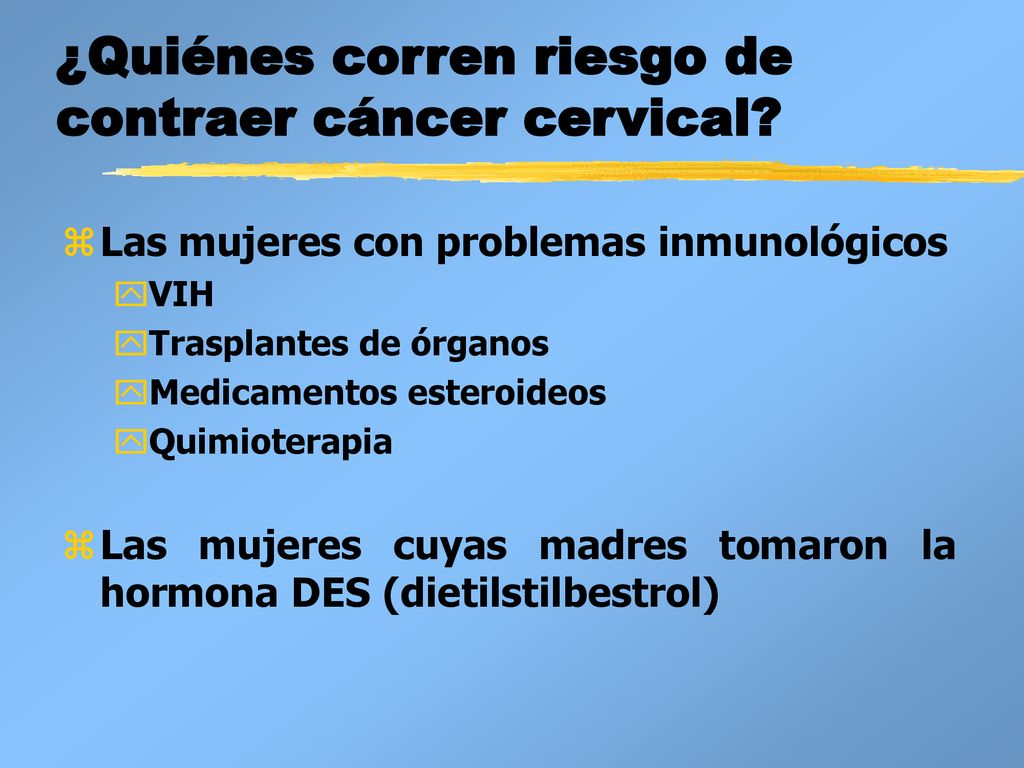 ¿Quiénes corren riesgo de contraer cáncer cervical?

Las mujeres con problemas inmunológicos
VIH
Trasplantes de órganos
Medicamentos esteroideos
Quimioterapia

Las mujeres cuyas madres tomaron la hormona DES (dietilstilbestrol)